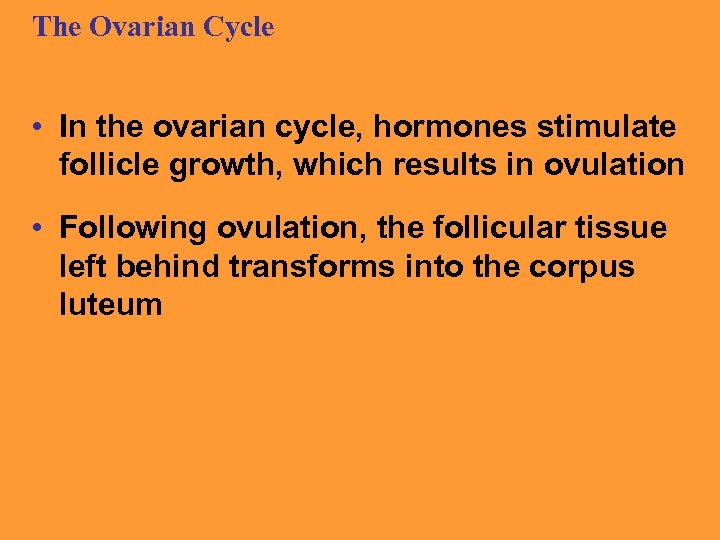 The Ovarian Cycle

• In the ovarian cycle, hormones stimulate follicle growth, which results in ovulation

• Following ovulation, the follicular tissue left behind transforms into the corpus luteum